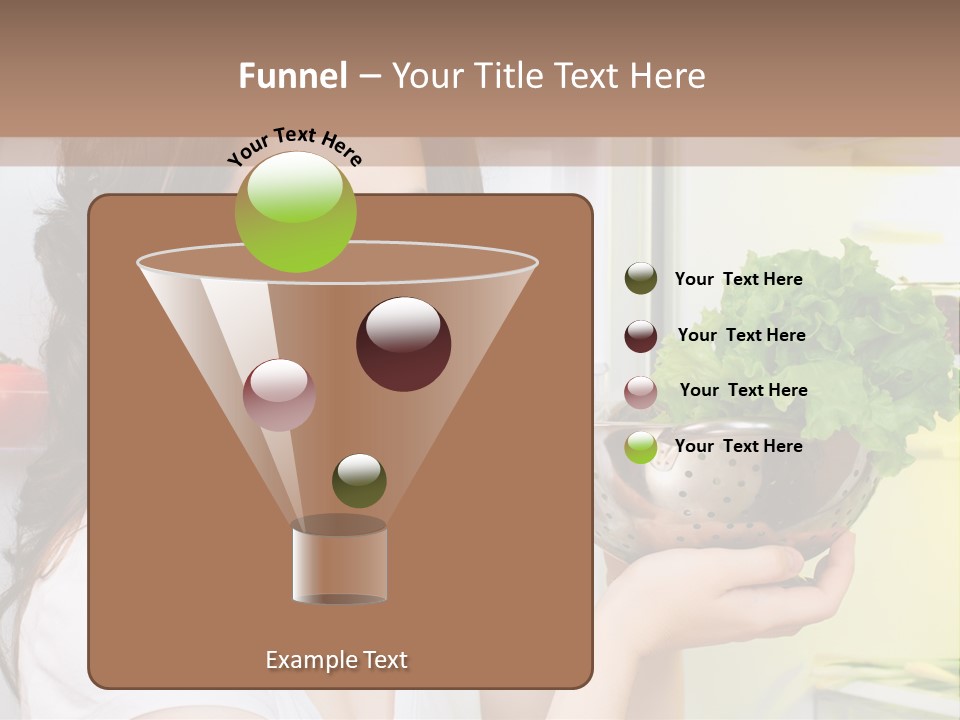 Funnel – Your Title Text Here

Your Text Here

Your Text Here

Your Text Here

Your Text Here

Your Text Here

Example Text